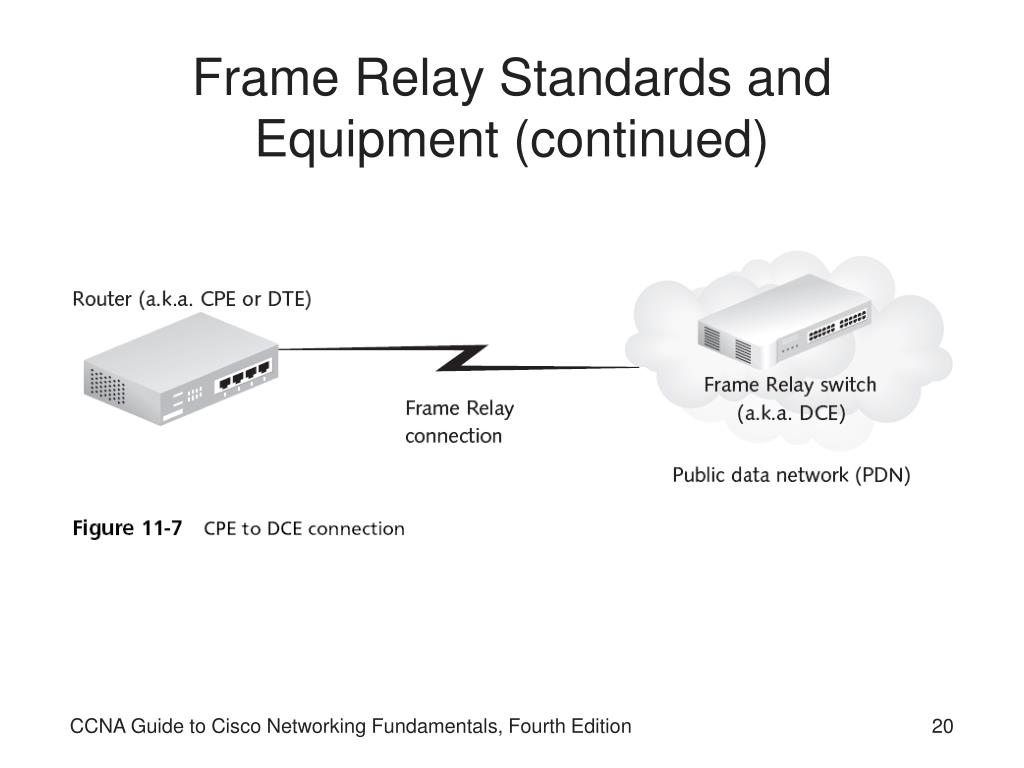 Frame Relay Standards and Equipment (continued)

Router (a.k.a. CPE or DTE)

Frame Relay connection

Frame Relay switch (a.k.a. DCE)

Public data network (PDN)

Figure 11-7 CPE to DCE connection

CCNA Guide to Cisco Networking Fundamentals, Fourth Edition

20